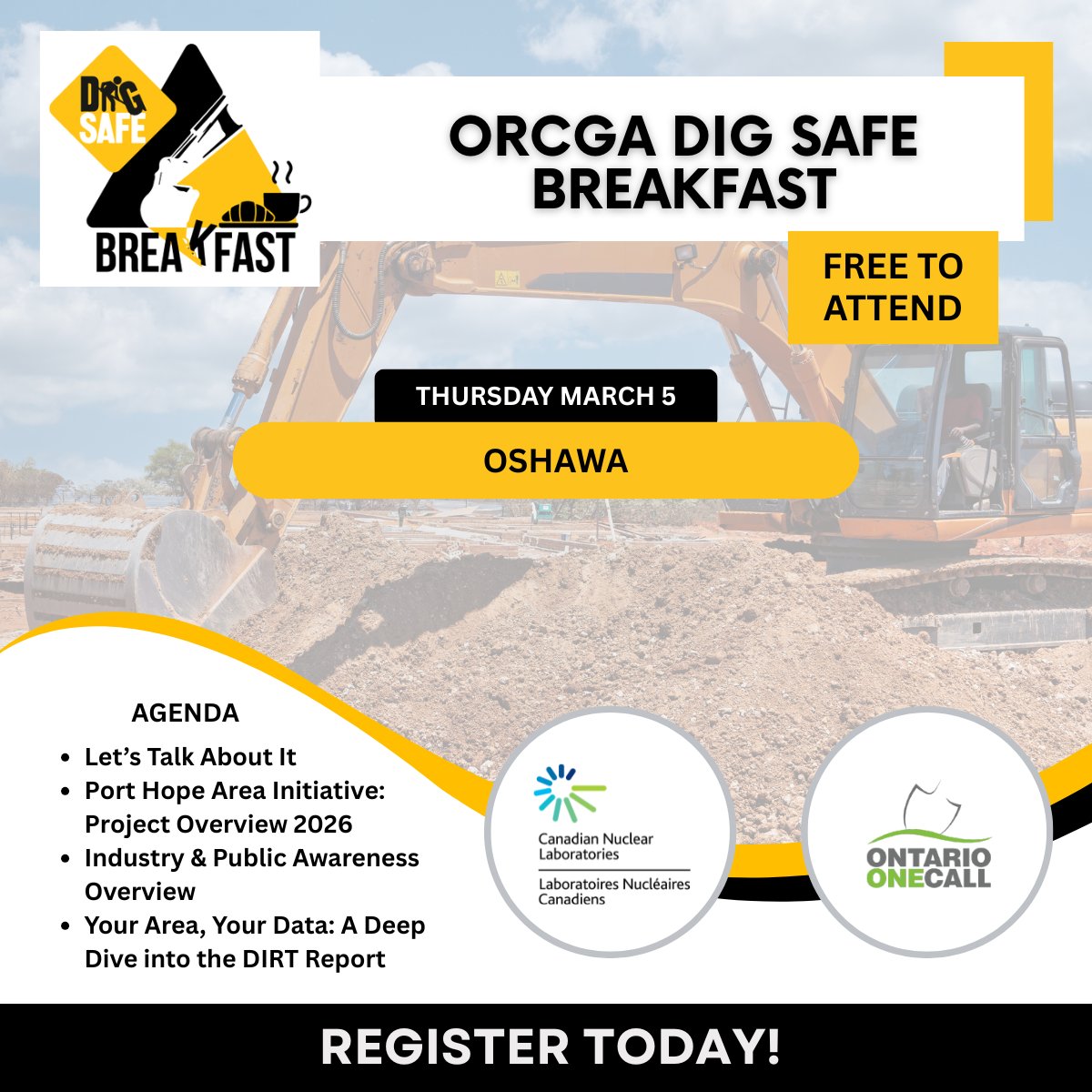 DIG SAFE BREAKFAST

ORCGA DIG SAFE BREAKFAST

FREE TO ATTEND

THURSDAY MARCH 5

OSHAWA

AGENDA

- Let's Talk About It
- Port Hope Area Initiative: Project Overview 2026
- Industry & Public Awareness Overview
- Your Area, Your Data: A Deep Dive into the DIRT Report

Canadian Nuclear Laboratories
Laboratoires Nucléaires Canadiens

ONTARIO ONECALL

REGISTER TODAY!